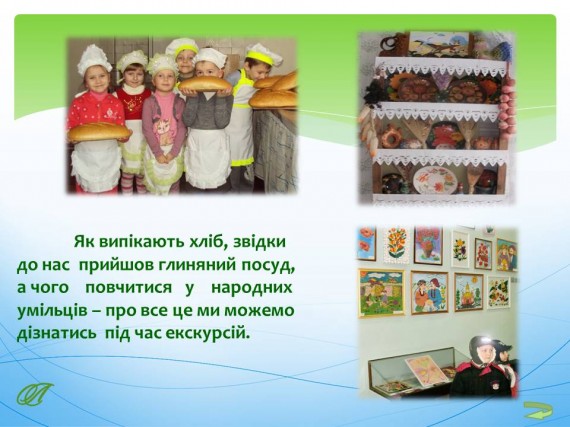 Як випікають хліб, звідки до нас прийшов глиняний посуд, а чого повчитися у народних умільців – про все це ми можемо дізнатись під час екскурсій.